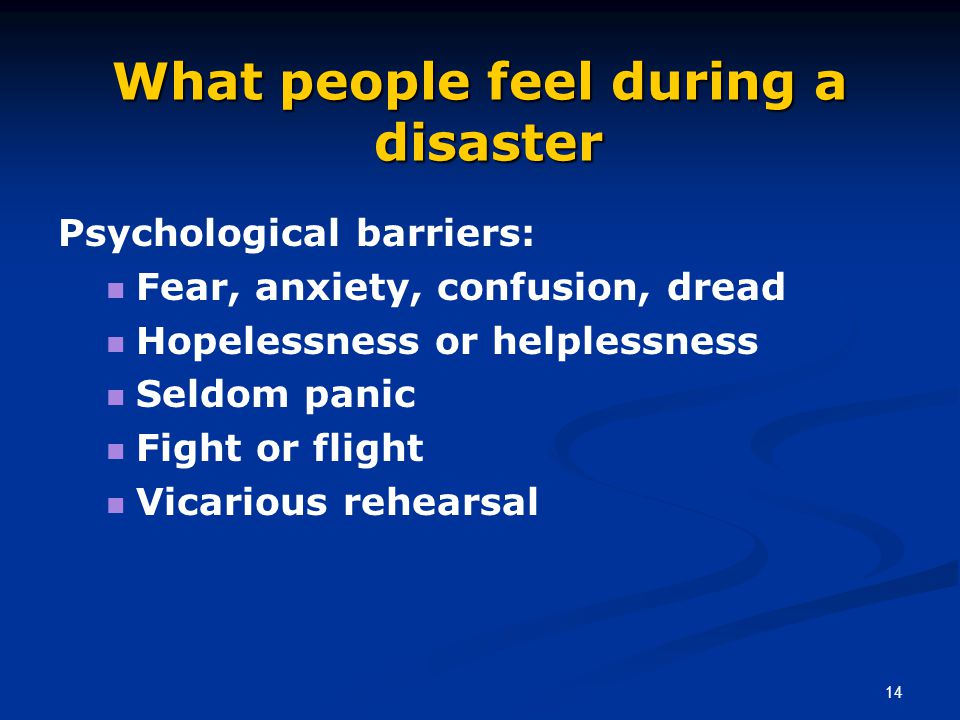 What people feel during a disaster

Psychological barriers:

- Fear, anxiety, confusion, dread
- Hopelessness or helplessness
- Seldom panic
- Fight or flight
- Vicarious rehearsal

14